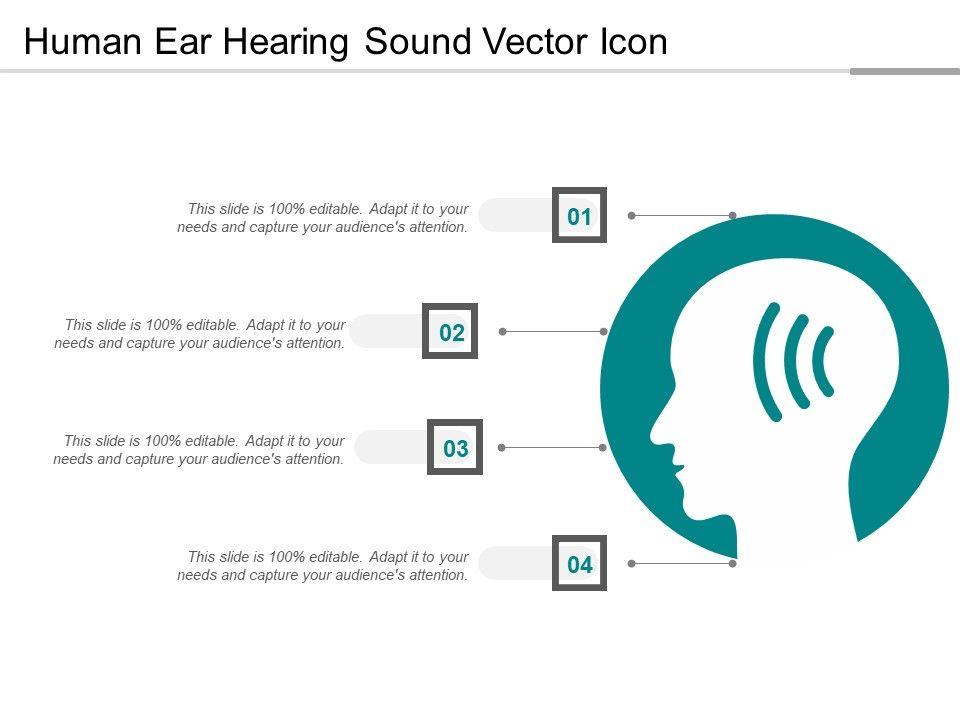 Human Ear Hearing Sound Vector Icon

This slide is 100% editable. Adapt it to your needs and capture your audience's attention.

01

This slide is 100% editable. Adapt it to your needs and capture your audience's attention.

02

This slide is 100% editable. Adapt it to your needs and capture your audience's attention.

03

This slide is 100% editable. Adapt it to your needs and capture your audience's attention.

04